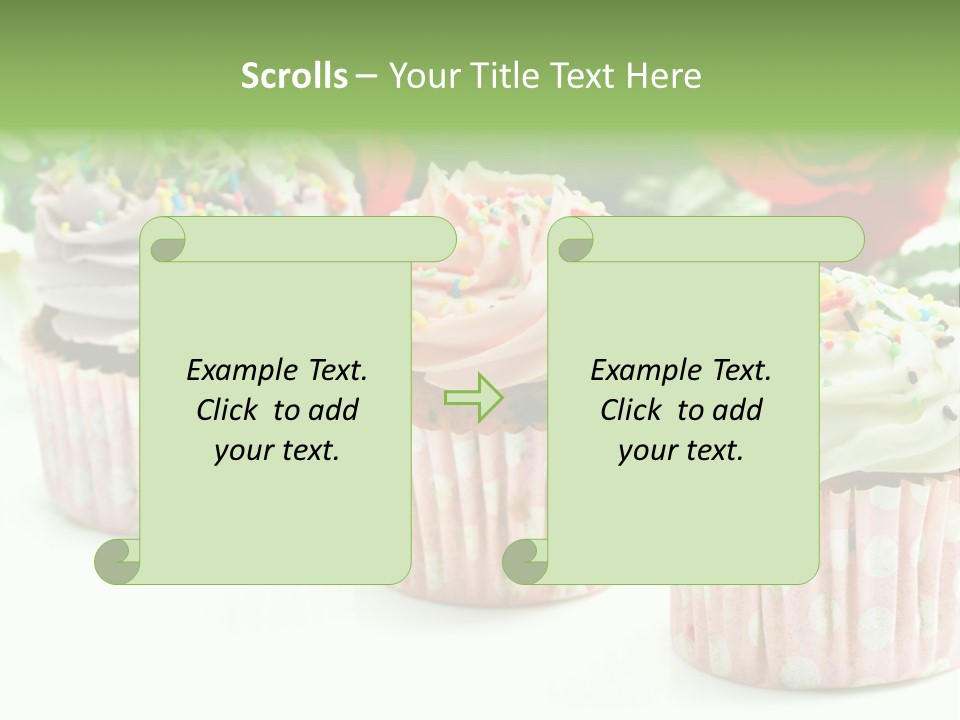 Scrolls – Your Title Text Here

Example Text. Click to add your text.

Example Text. Click to add your text.